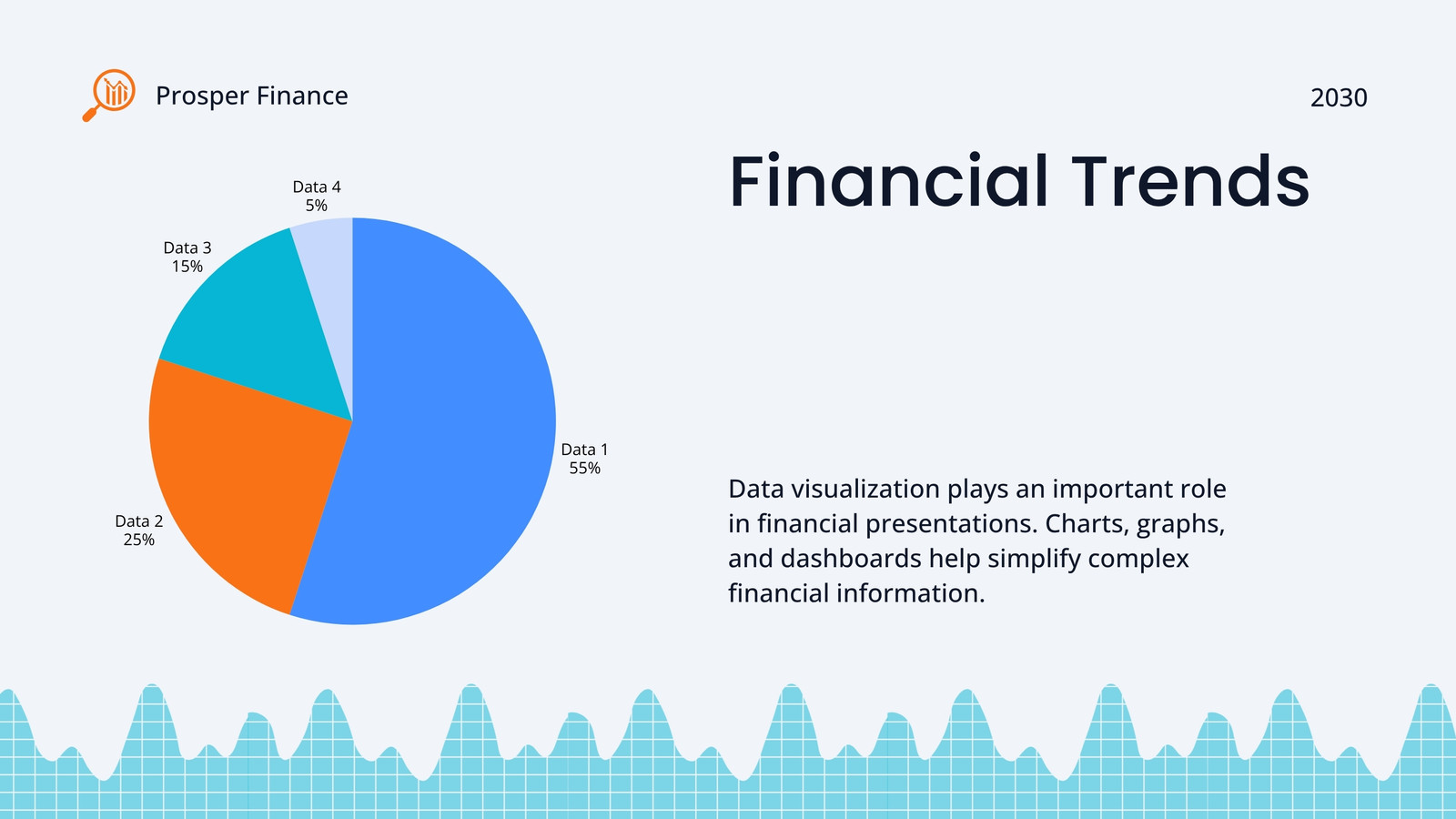 Prosper Finance

2030

Financial Trends

Data 4
5%

Data 3
15%

Data 1
55%

Data 2
25%

Data visualization plays an important role in financial presentations. Charts, graphs, and dashboards help simplify complex financial information.